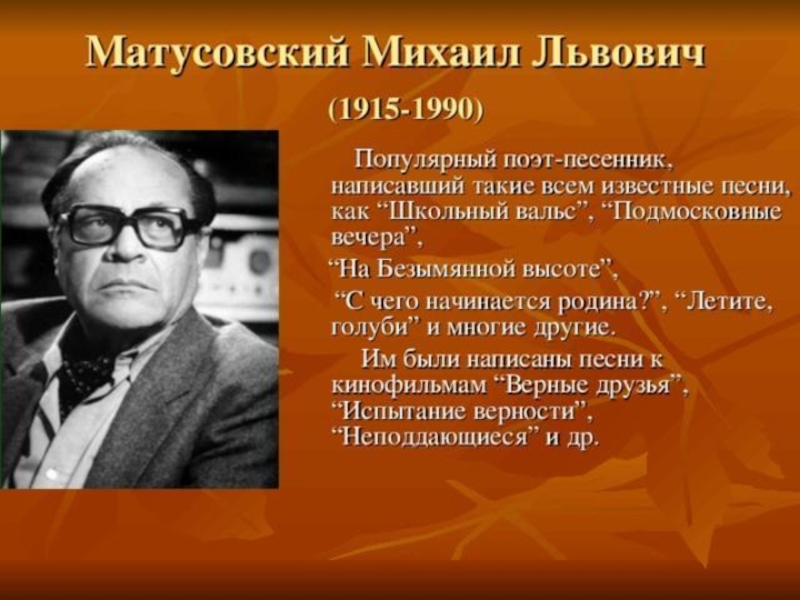 Матусовский Михаил Львович

(1915-1990)

Популярный поэт-песенник, написавший такие всем известные песни, как “Школьный вальс”, “Подмосковные вечера”,

“На Безымянной высоте”,

“С чего начинается родина?”, “Летите, голуби” и многие другие.

Им были написаны песни к кинофильмам “Верные друзья”, “Испытание верности”, “Неподдающиеся” и др.